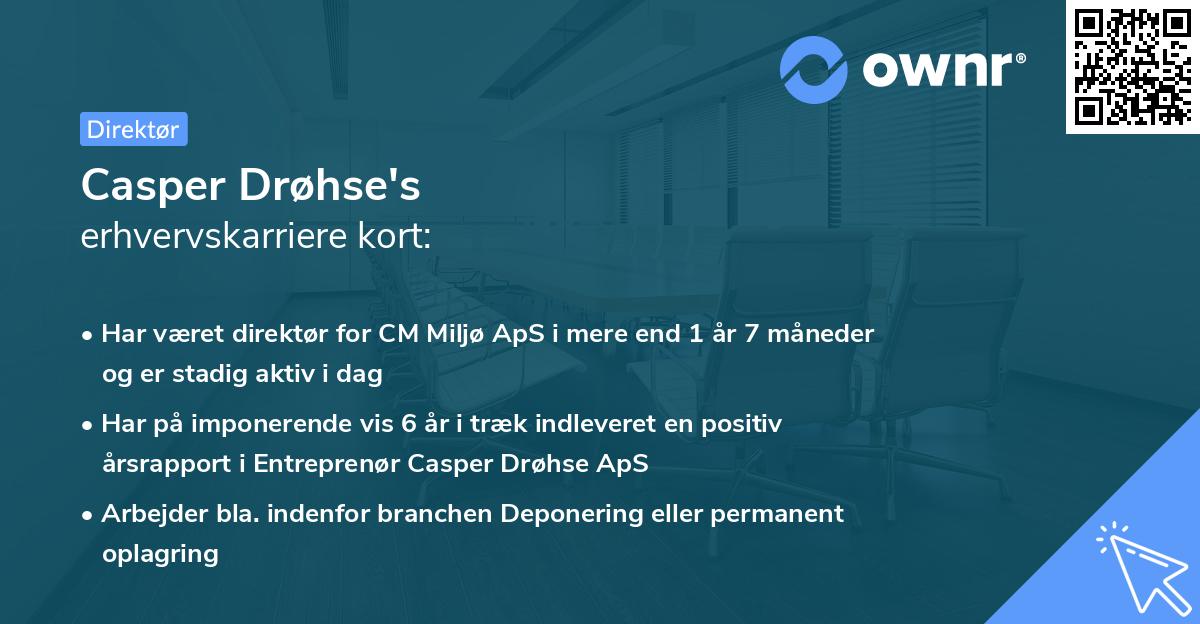 ownr®

Direktør

Casper Drøhse's
erhvervskarriere kort:

• Har været direktør for CM Miljø ApS i mere end 1 år 7 måneder og er stadig aktiv i dag

• Har på imponerende vis 6 år i træk indleveret en positiv årsrapport i Entreprenør Casper Drøhse ApS

• Arbejder bla. indenfor branchen Deponering eller permanent oplagring